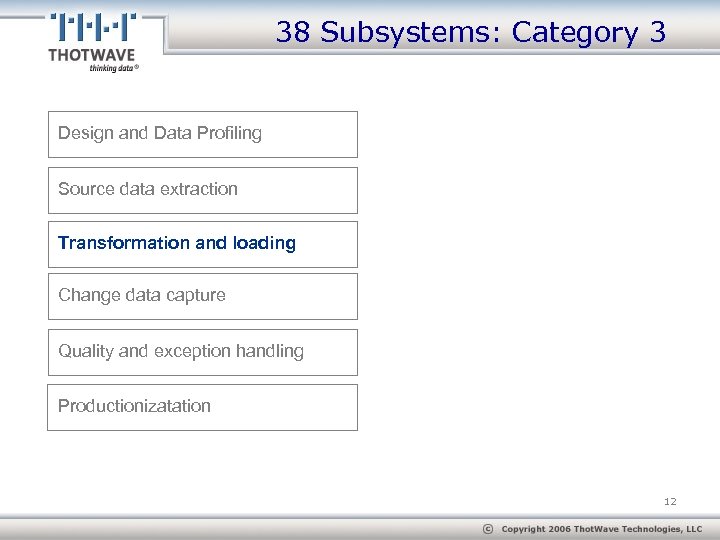 THOTWAVE
thinking data®

38 Subsystems: Category 3

Design and Data Profiling

Source data extraction

Transformation and loading

Change data capture

Quality and exception handling

Productionizatation

12

© Copyright 2006 ThotWave Technologies, LLC